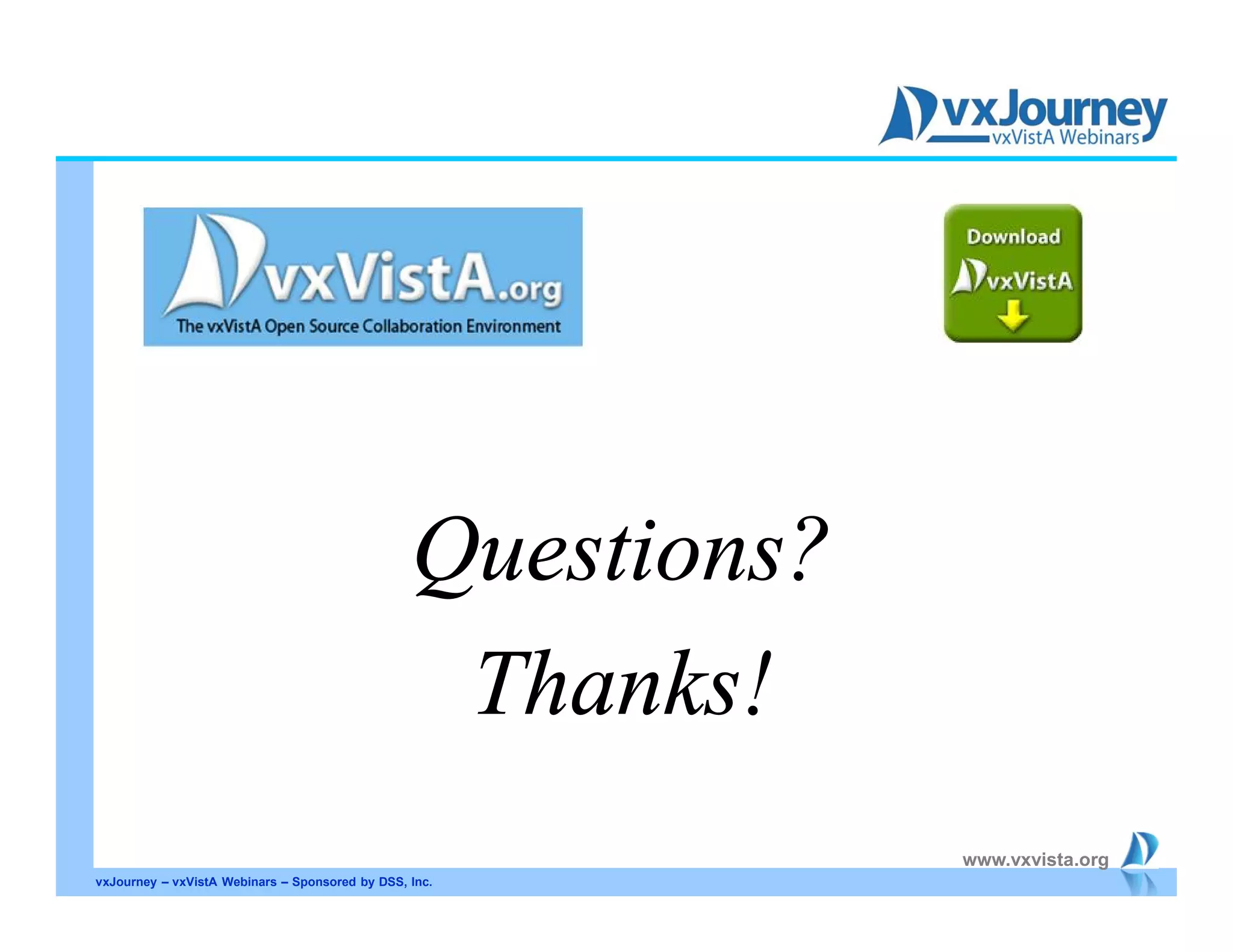 vxJourney
vxVistA Webinars

vxVistA.org
The vxVistA Open Source Collaboration Environment

Download
vxVistA

Questions?

Thanks!

www.vxvista.org

vxJourney – vxVistA Webinars – Sponsored by DSS, Inc.